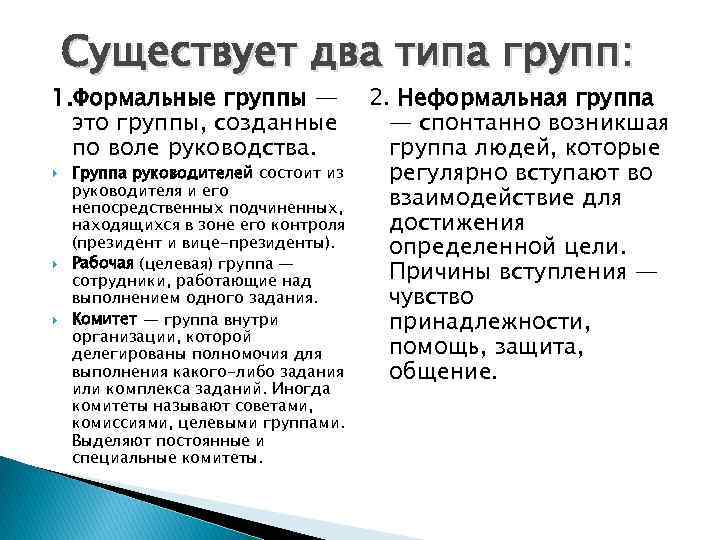 Существует два типа групп:

1.Формальные группы — это группы, созданные по воле руководства.

Группа руководителей состоит из руководителя и его непосредственных подчиненных, находящихся в зоне его контроля (президент и вице-президенты).

Рабочая (целевая) группа — сотрудники, работающие над выполнением одного задания.

Комитет — группа внутри организации, которой делегированы полномочия для выполнения какого-либо задания или комплекса заданий. Иногда комитеты называют советами, комиссиями, целевыми группами. Выделяют постоянные и специальные комитеты.

2. Неформальная группа — спонтанно возникшая группа людей, которые регулярно вступают во взаимодействие для достижения определенной цели. Причины вступления — чувство принадлежности, помощь, защита, общение.